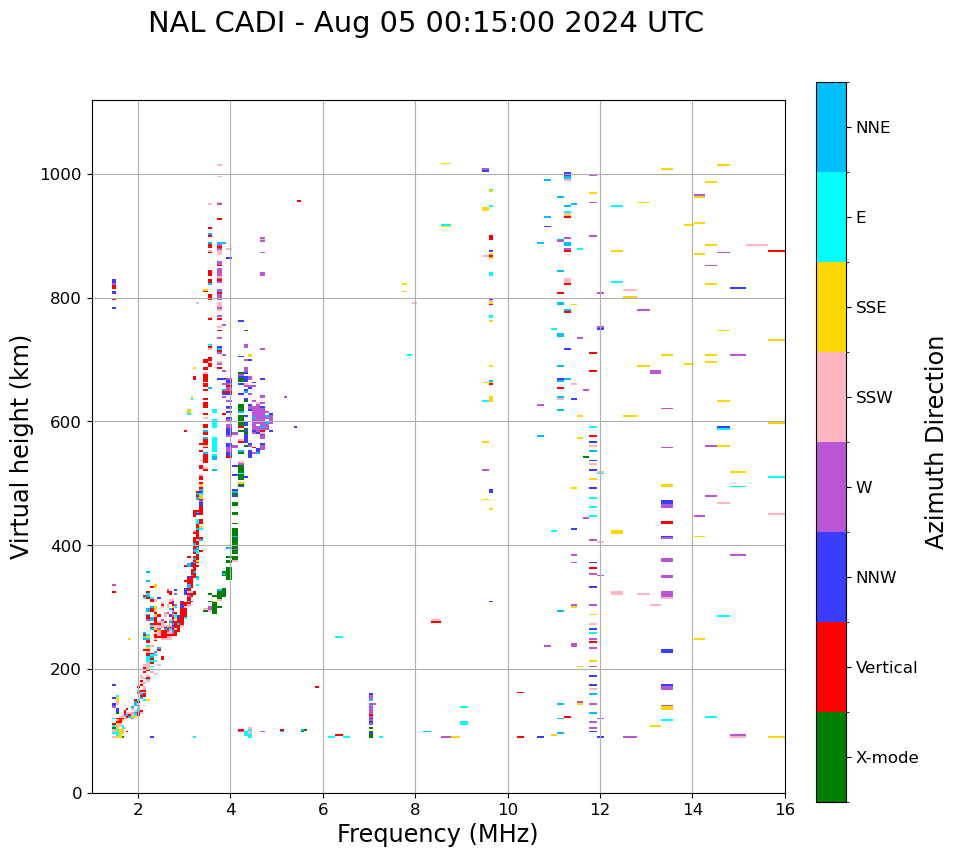 NAL CADI - Aug 05 00:15:00 2024 UTC

Virtual height (km)

1000
800
600
400
200
0

2
4
6
8
10
12
14
16

Frequency (MHz)

NNE
E
SSE
SSW
W
NNW
Vertical
X-mode

Azimuth Direction